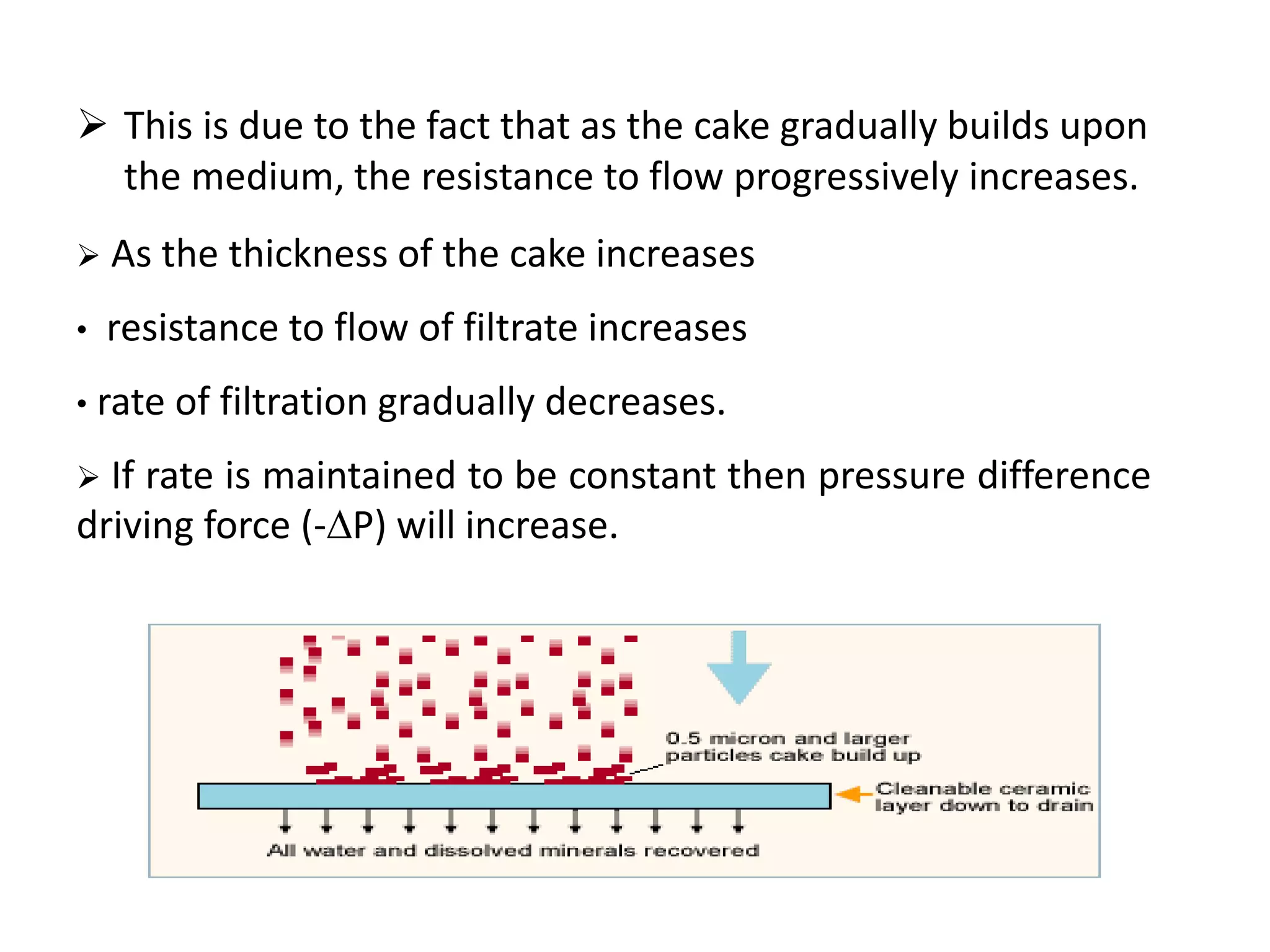 ➢ This is due to the fact that as the cake gradually builds upon the medium, the resistance to flow progressively increases.

➢ As the thickness of the cake increases

• resistance to flow of filtrate increases

• rate of filtration gradually decreases.

➢ If rate is maintained to be constant then pressure difference driving force (-$\Delta$P) will increase.

0.5 micron and larger particles cake build up

Cleanable ceramic layer down to drain

All water and dissolved minerals recovered